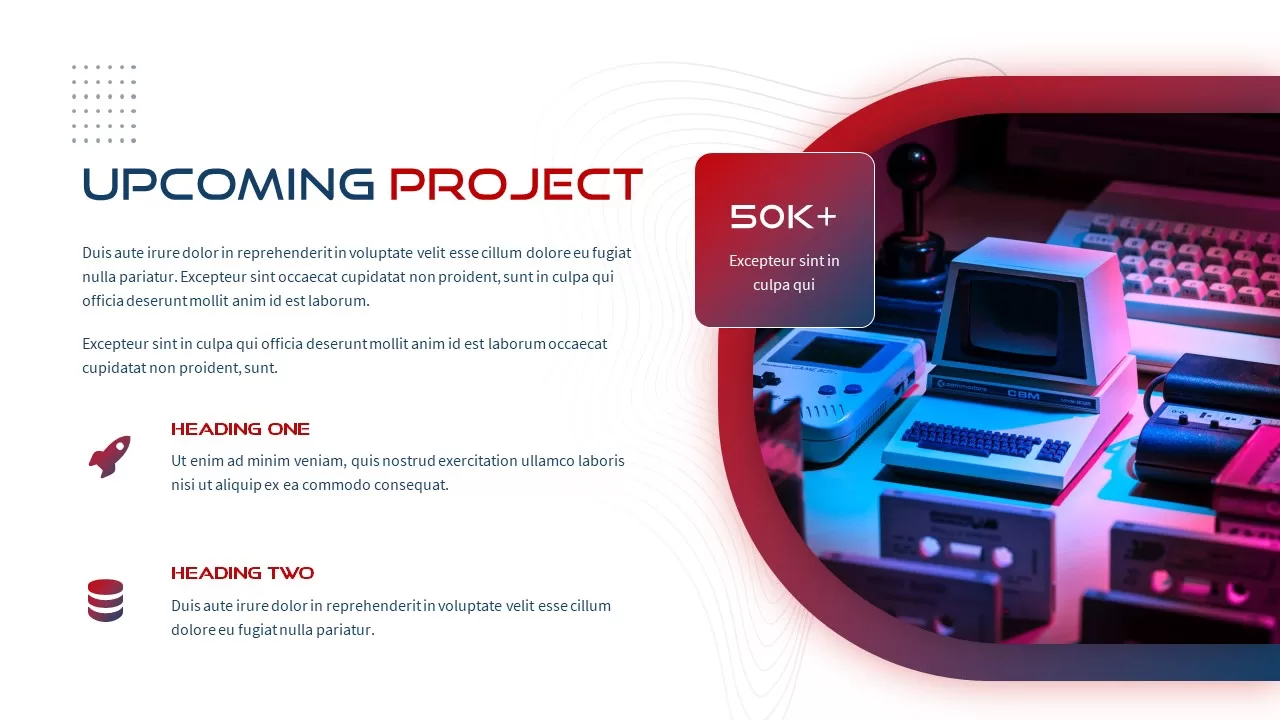 UPCOMING PROJECT

Duis aute irure dolor in reprehenderit in voluptate velit esse cillum dolore eu fugiat nulla pariatur. Excepteur sint occaecat cupidatat non proident, sunt in culpa qui officia deserunt mollit anim id est laborum.

Excepteur sint in culpa qui officia deserunt mollit anim id est laborum occaecat cupidatat non proident, sunt.

HEADING ONE

Ut enim ad minim veniam, quis nostrud exercitation ullamco laboris nisi ut aliquip ex ea commodo consequat.

HEADING TWO

Duis aute irure dolor in reprehenderit in voluptate velit esse cillum dolore eu fugiat nulla pariatur.

50K+

Excepteur sint in culpa qui

commodore CBM